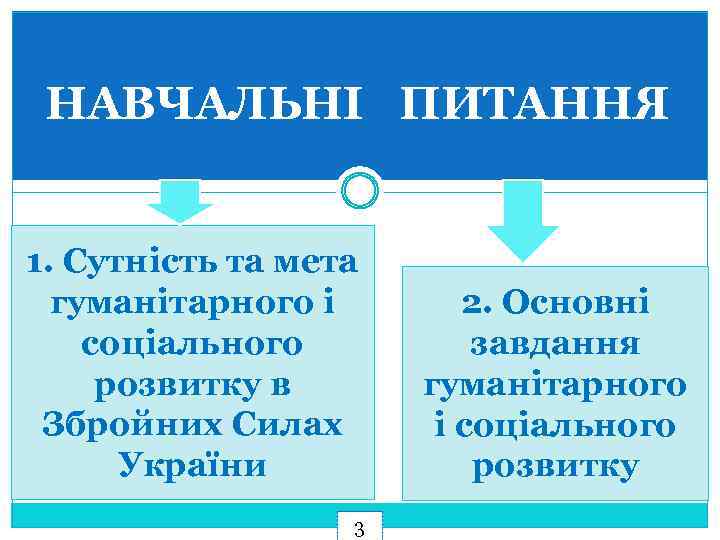 НАВЧАЛЬНІ ПИТАННЯ

1. Сутність та мета гуманітарного і соціального розвитку в Збройних Силах України

2. Основні завдання гуманітарного і соціального розвитку

3